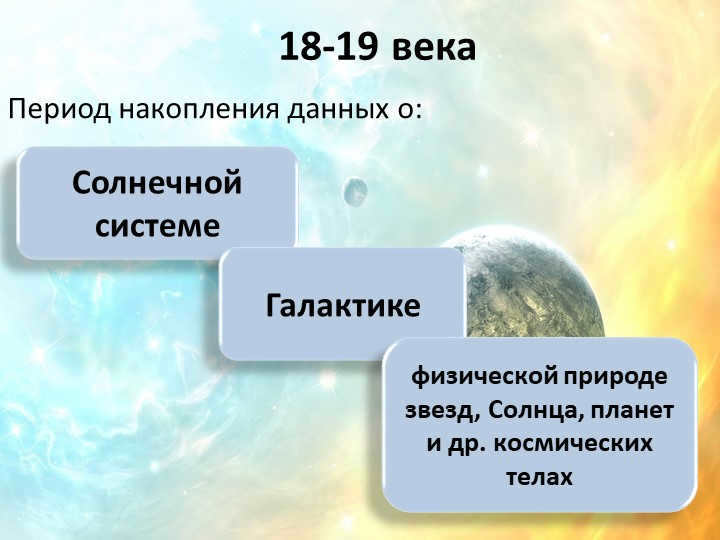 18-19 века

Период накопления данных о:

Солнечной системе

Галактике

физической природе звезд, Солнца, планет и др. космических телах